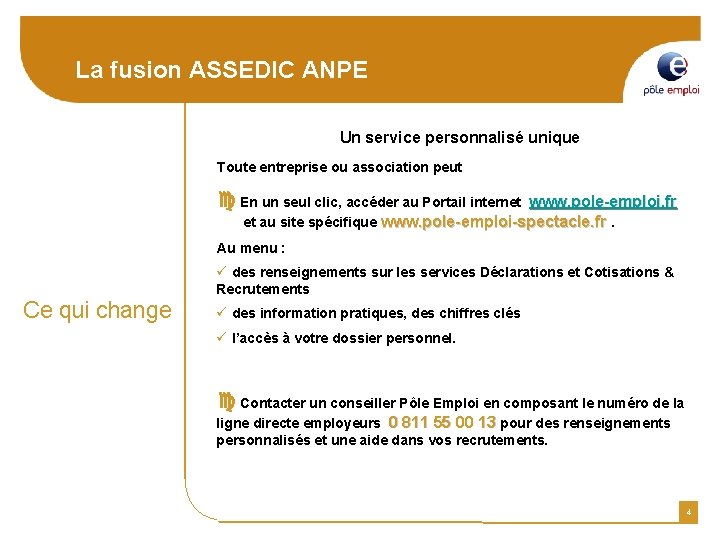 La fusion ASSEDIC ANPE

pôle emploi

Ce qui change

Un service personnalisé unique

Toute entreprise ou association peut

♍ En un seul clic, accéder au Portail internet www.pole-emploi.fr et au site spécifique www.pole-emploi-spectacle.fr .

Au menu :

✓ des renseignements sur les services Déclarations et Cotisations & Recrutements

✓ des information pratiques, des chiffres clés

✓ l'accès à votre dossier personnel.

♍ Contacter un conseiller Pôle Emploi en composant le numéro de la ligne directe employeurs 0 811 55 00 13 pour des renseignements personnalisés et une aide dans vos recrutements.

4